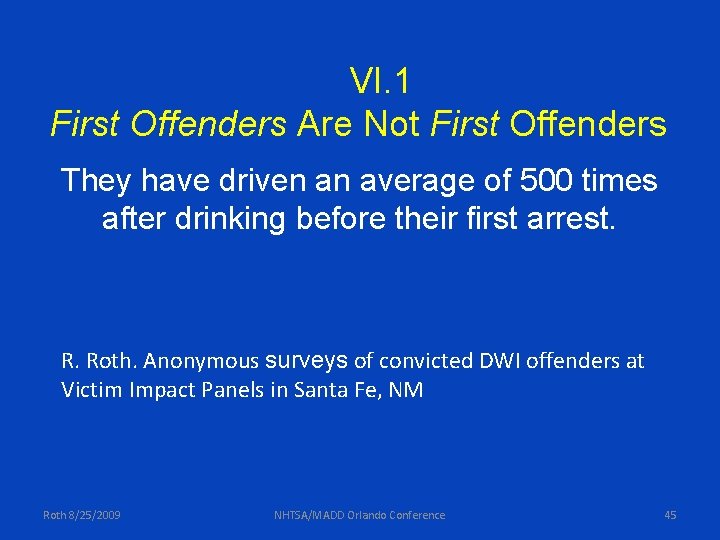 VI.1
First Offenders Are Not First Offenders

They have driven an average of 500 times after drinking before their first arrest.

R. Roth. Anonymous surveys of convicted DWI offenders at Victim Impact Panels in Santa Fe, NM

Roth 8/25/2009

NHTSA/MADD Orlando Conference

45